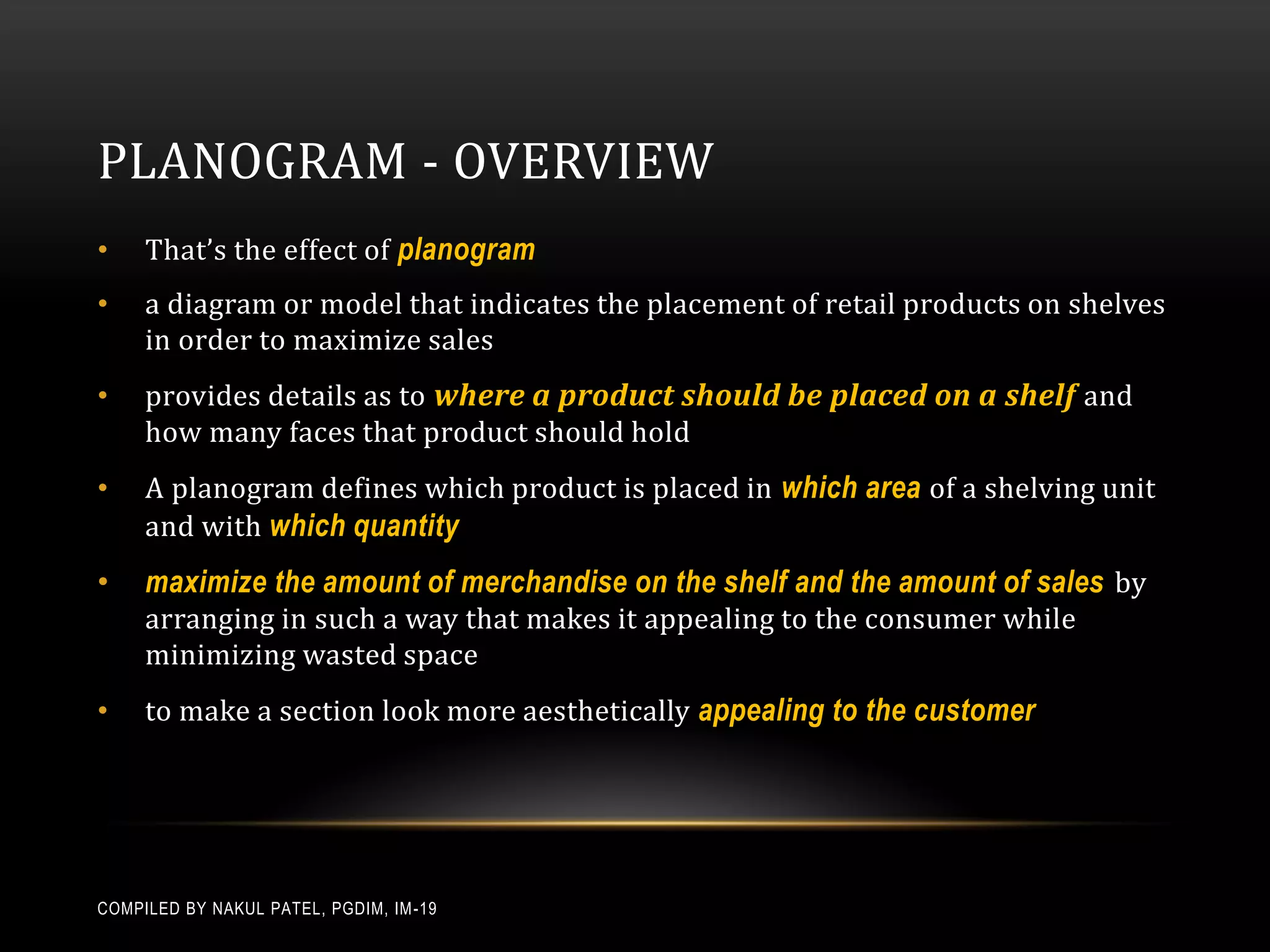 PLANOGRAM - OVERVIEW

• That's the effect of planogram

• a diagram or model that indicates the placement of retail products on shelves in order to maximize sales

• provides details as to where a product should be placed on a shelf and how many faces that product should hold

• A planogram defines which product is placed in which area of a shelving unit and with which quantity

• maximize the amount of merchandise on the shelf and the amount of sales by arranging in such a way that makes it appealing to the consumer while minimizing wasted space

• to make a section look more aesthetically appealing to the customer

COMPILED BY NAKUL PATEL, PGDIM, IM-19